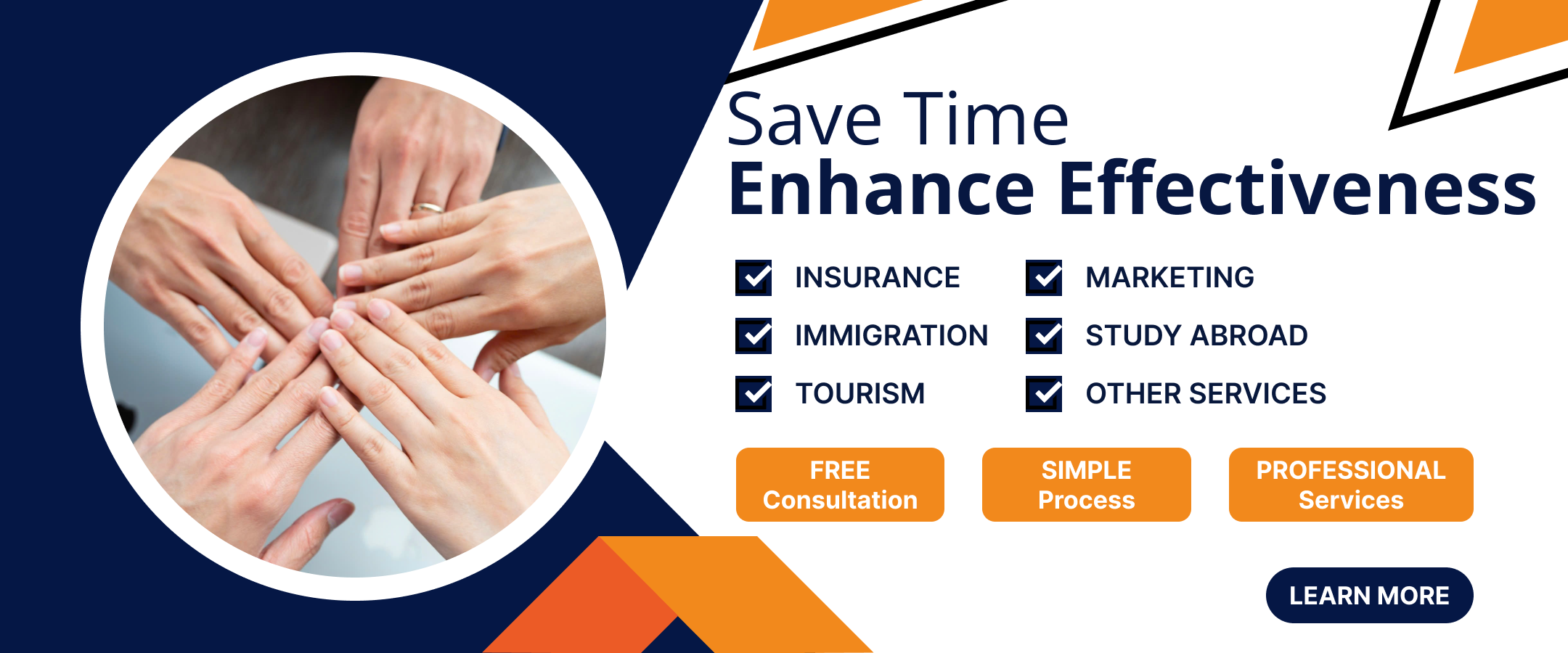 Save Time
Enhance Effectiveness

INSURANCE
IMMIGRATION
TOURISM

MARKETING
STUDY ABROAD
OTHER SERVICES

FREE Consultation

SIMPLE Process

PROFESSIONAL Services

LEARN MORE